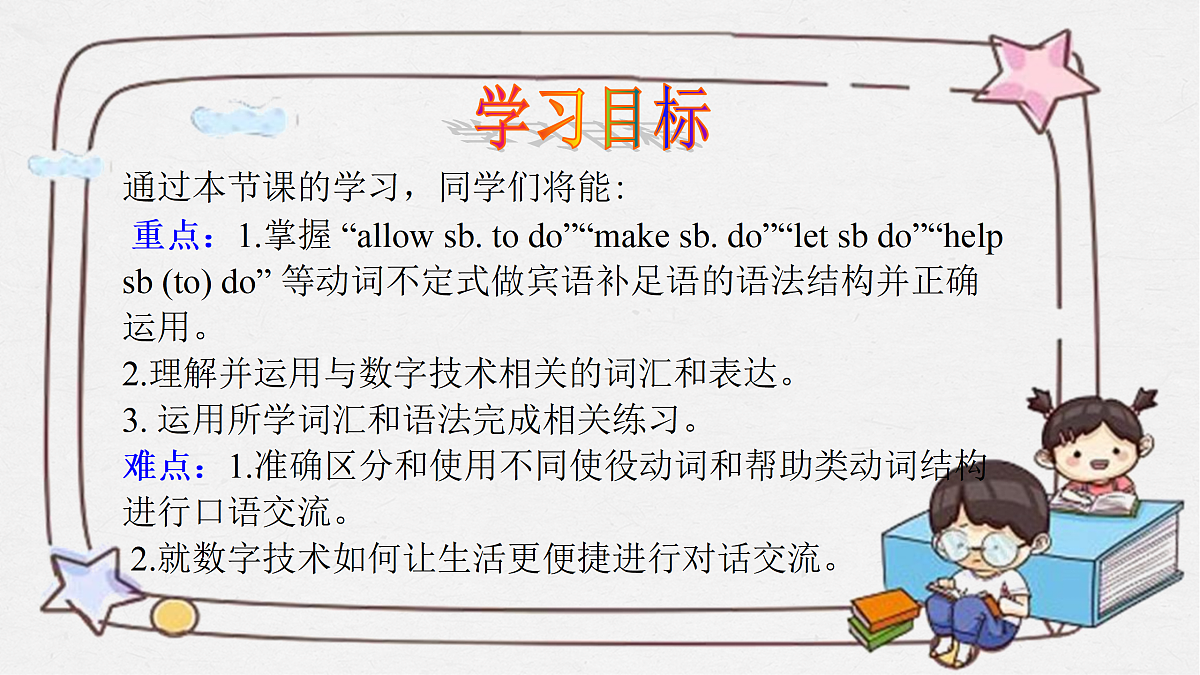 学习目标

通过本节课的学习，同学们将能:

重点：1.掌握 “allow sb. to do”“make sb. do”“let sb do”“help sb (to) do” 等动词不定式做宾语补足语的语法结构并正确运用。

2.理解并运用与数字技术相关的词汇和表达。

3. 运用所学词汇和语法完成相关练习。

难点：1.准确区分和使用不同使役动词和帮助类动词结构进行口语交流。

2.就数字技术如何让生活更便捷进行对话交流。